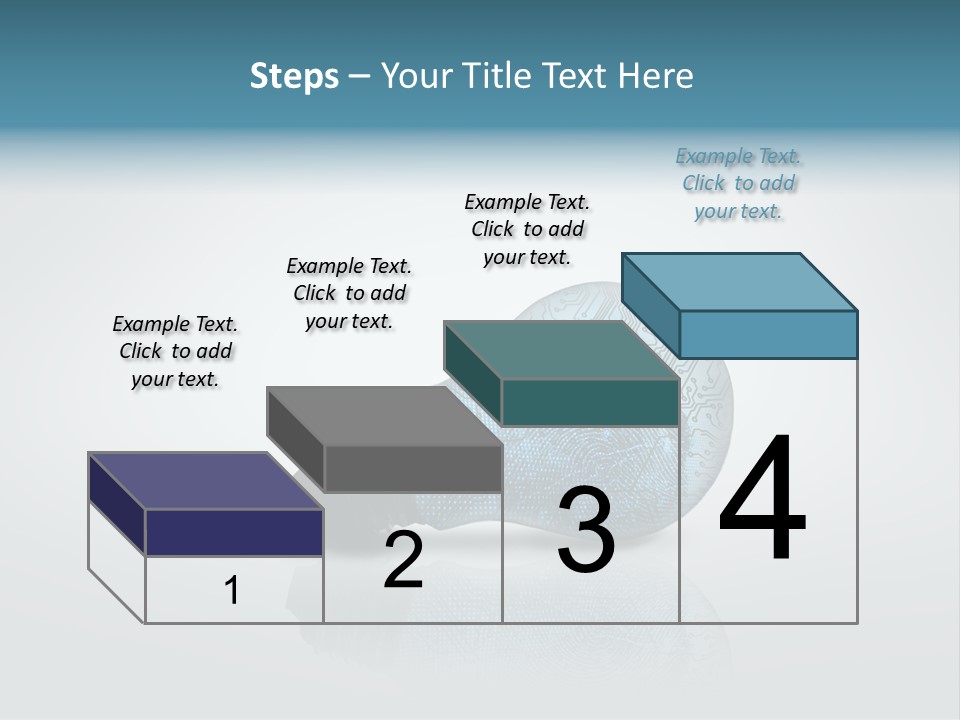 Steps – Your Title Text Here

Example Text. Click to add your text.

Example Text. Click to add your text.

Example Text. Click to add your text.

Example Text. Click to add your text.

1

2

3

4